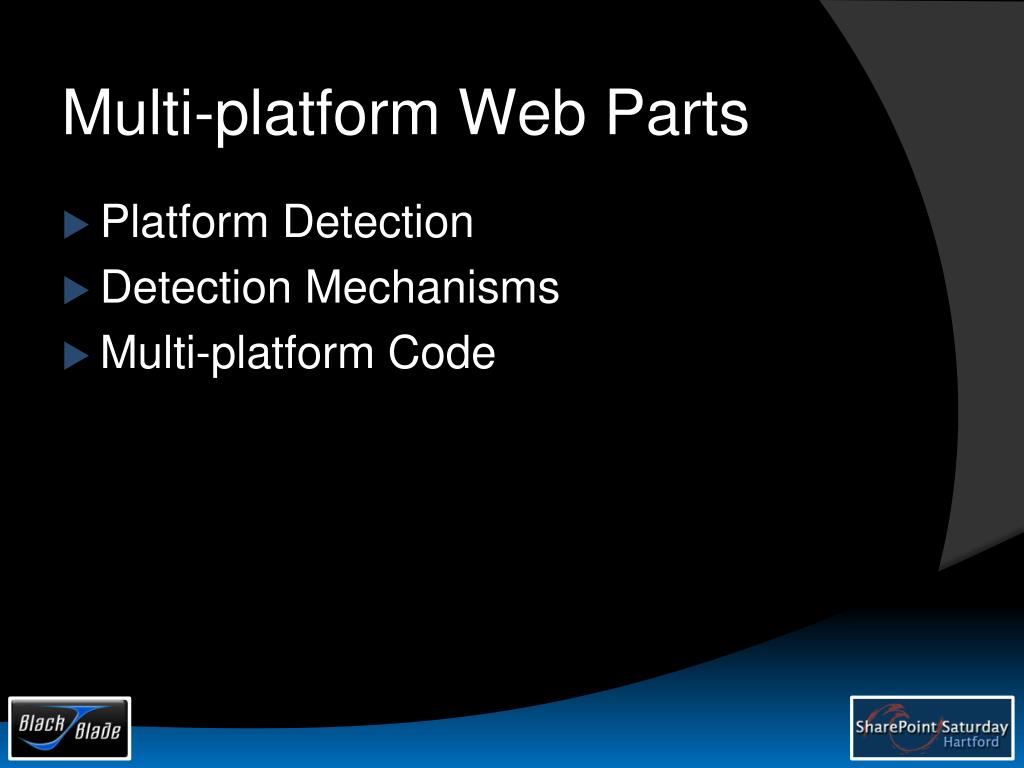 Multi-platform Web Parts

Platform Detection
Detection Mechanisms
Multi-platform Code

Black Blade

SharePoint Saturday Hartford